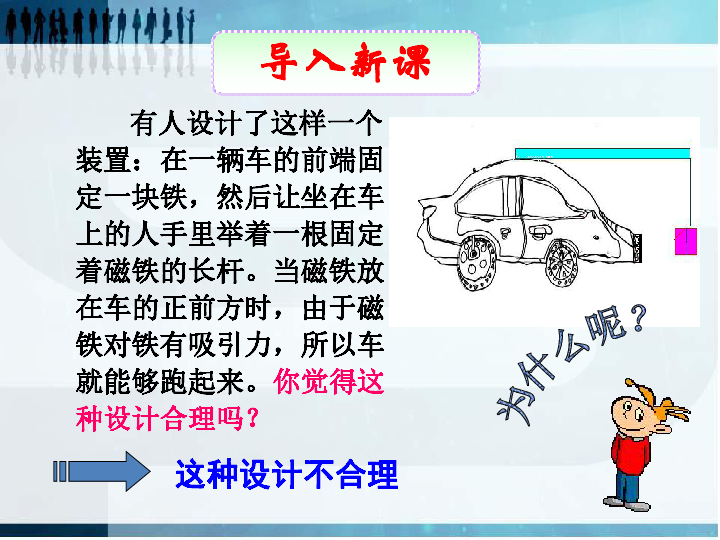 导入新课

有人设计了这样一个装置：在一辆车的前端固定一块铁，然后让坐在车上的人手里举着一根固定着磁铁的长杆。当磁铁放在车的正前方时，由于磁铁对铁有吸引力，所以车就能够跑起来。你觉得这种设计合理吗？

为什么呢？

这种设计不合理